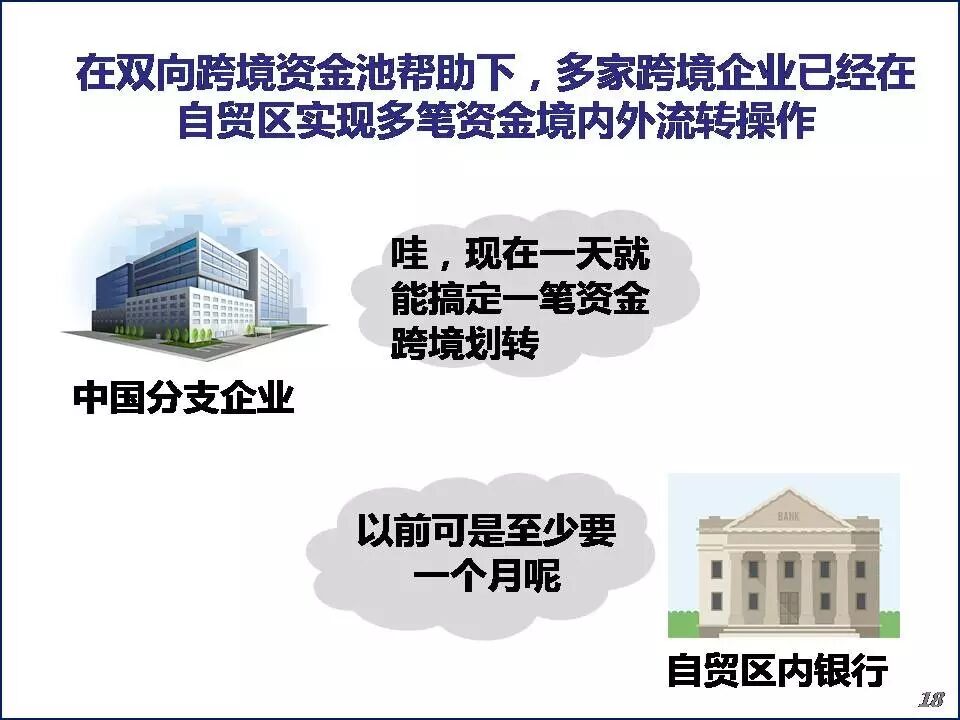 在双向跨境资金池帮助下，多家跨境企业已经在自贸区实现多笔资金境内外流转操作

哇，现在一天就能搞定一笔资金跨境划转

中国分支企业

以前可是至少要一个月呢

BANK

自贸区内银行

18